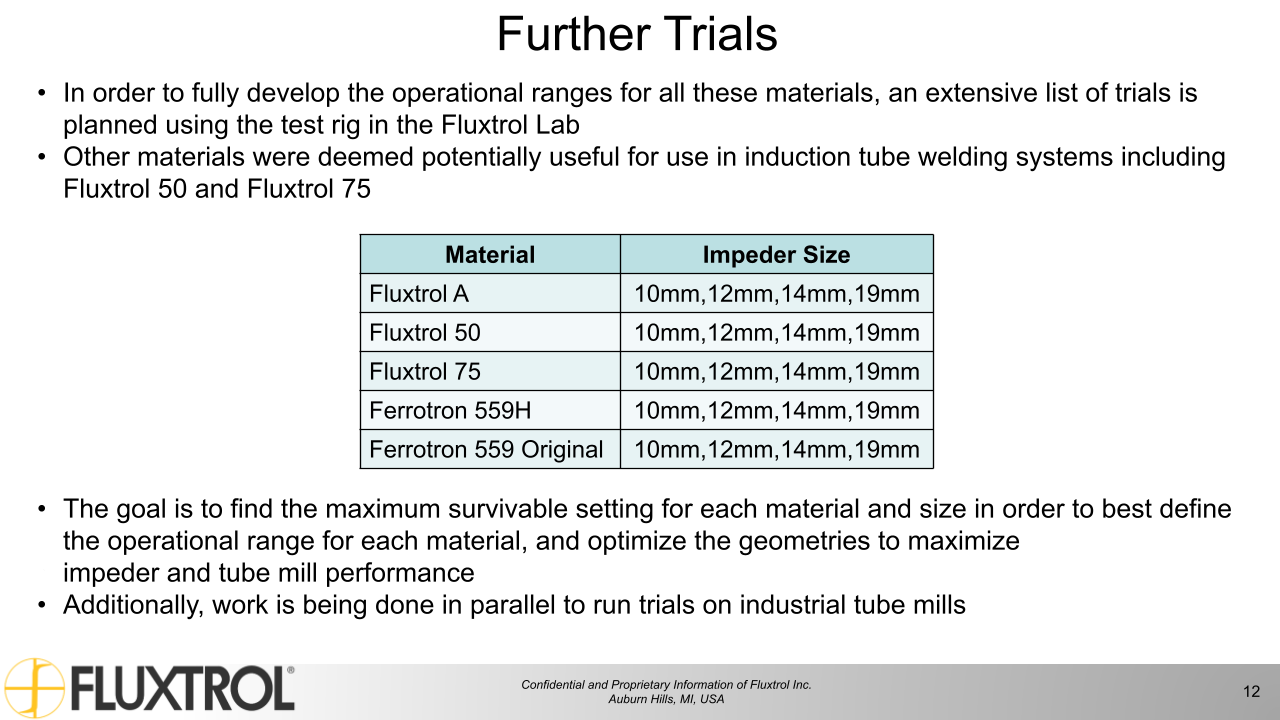 Further Trials

• In order to fully develop the operational ranges for all these materials, an extensive list of trials is planned using the test rig in the Fluxtrol Lab
• Other materials were deemed potentially useful for use in induction tube welding systems including Fluxtrol 50 and Fluxtrol 75

| Material | Impeder Size |
|---|---|
| Fluxtrol A | 10mm,12mm,14mm,19mm |
| Fluxtrol 50 | 10mm,12mm,14mm,19mm |
| Fluxtrol 75 | 10mm,12mm,14mm,19mm |
| Ferrotron 559H | 10mm,12mm,14mm,19mm |
| Ferrotron 559 Original | 10mm,12mm,14mm,19mm |

• The goal is to find the maximum survivable setting for each material and size in order to best define the operational range for each material, and optimize the geometries to maximize impeder and tube mill performance
• Additionally, work is being done in parallel to run trials on industrial tube mills

FLUXTROL®

Confidential and Proprietary Information of Fluxtrol Inc.
Auburn Hills, MI, USA

12